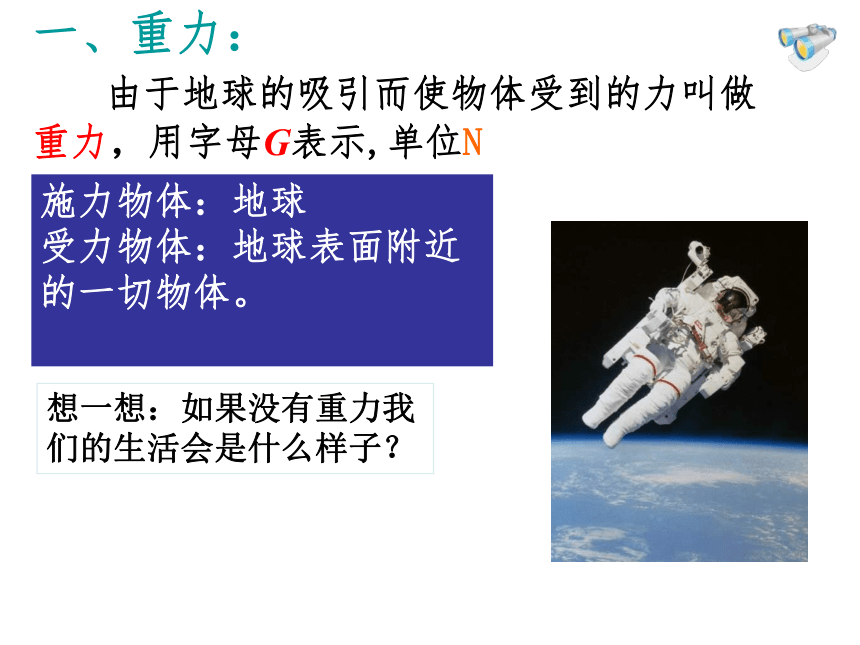 一、重力：

由于地球的吸引而使物体受到的力叫做重力，用字母G表示,单位N

施力物体：地球
受力物体：地球表面附近的一切物体。

想一想：如果没有重力我们的生活会是什么样子？